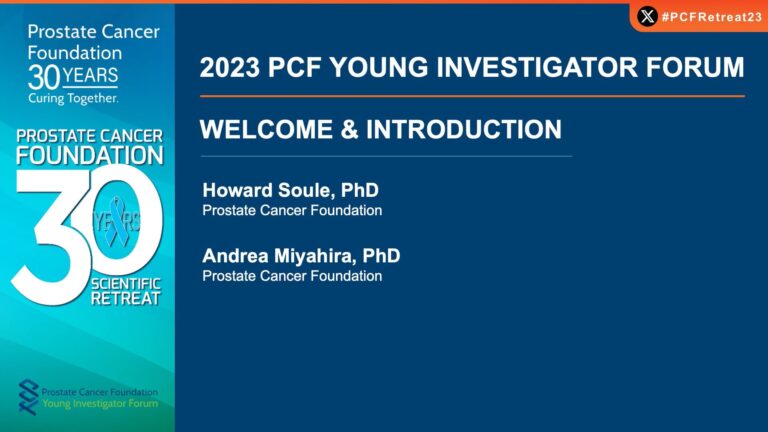 Prostate Cancer Foundation
30 YEARS
Curing Together.

PROSTATE CANCER FOUNDATION
30 YEARS
SCIENTIFIC RETREAT

Prostate Cancer Foundation
Young Investigator Forum

#PCFRetreat23

2023 PCF YOUNG INVESTIGATOR FORUM

WELCOME & INTRODUCTION

Howard Soule, PhD
Prostate Cancer Foundation

Andrea Miyahira, PhD
Prostate Cancer Foundation